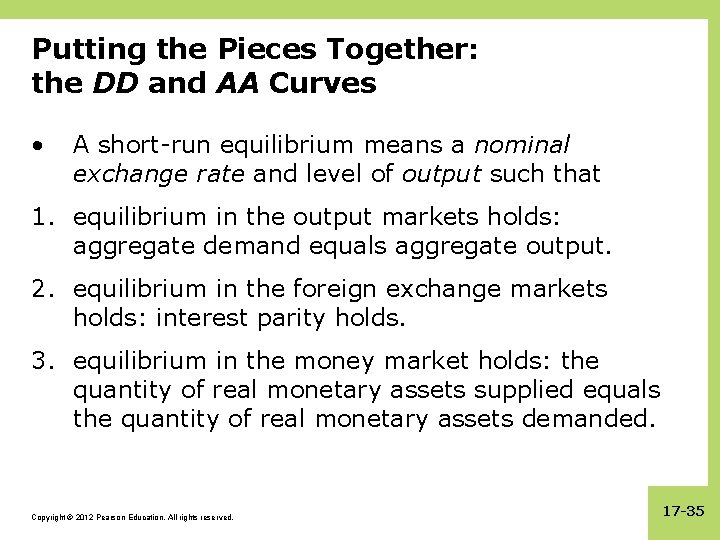 Putting the Pieces Together: the DD and AA Curves

• A short-run equilibrium means a nominal exchange rate and level of output such that

1. equilibrium in the output markets holds: aggregate demand equals aggregate output.

2. equilibrium in the foreign exchange markets holds: interest parity holds.

3. equilibrium in the money market holds: the quantity of real monetary assets supplied equals the quantity of real monetary assets demanded.

Copyright © 2012 Pearson Education. All rights reserved.

17-35